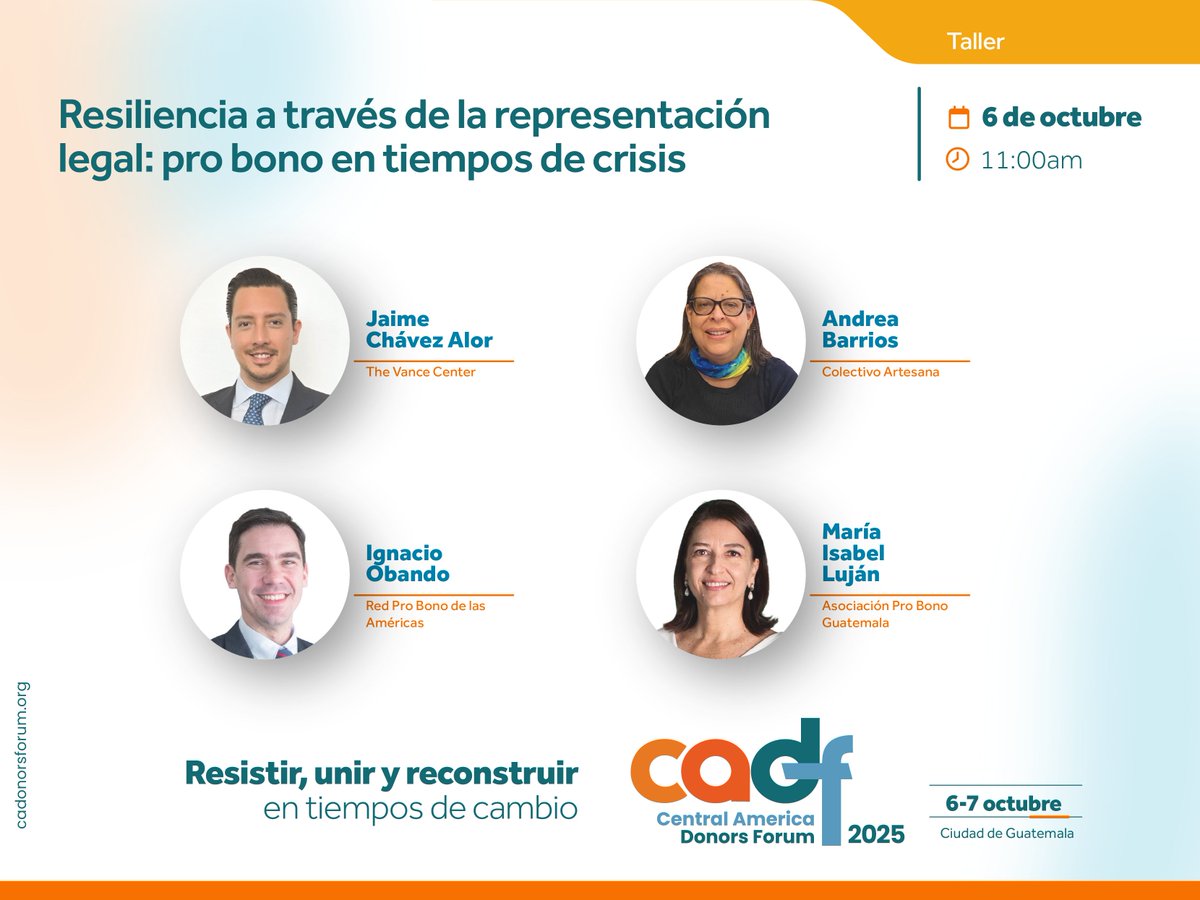 Taller

Resiliencia a través de la representación legal: pro bono en tiempos de crisis

6 de octubre
11:00am

Jaime Chávez Alor
The Vance Center

Andrea Barrios
Colectivo Artesana

Ignacio Obando
Red Pro Bono de las Américas

María Isabel Luján
Asociación Pro Bono Guatemala

cadonorsforum.org

Resistir, unir y reconstruir
en tiempos de cambio

cadf
Central America Donors Forum 2025

6-7 octubre
Ciudad de Guatemala